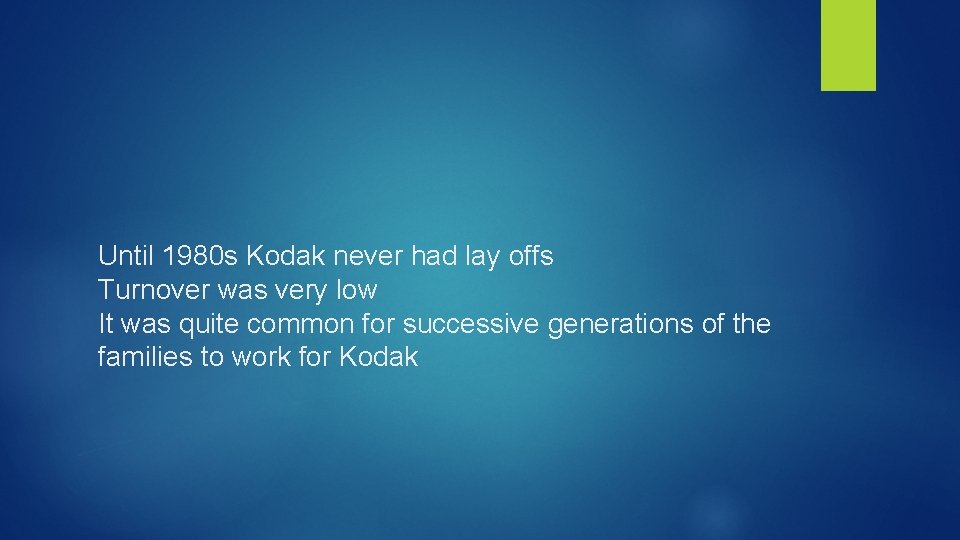 Until 1980s Kodak never had lay offs
Turnover was very low
It was quite common for successive generations of the families to work for Kodak